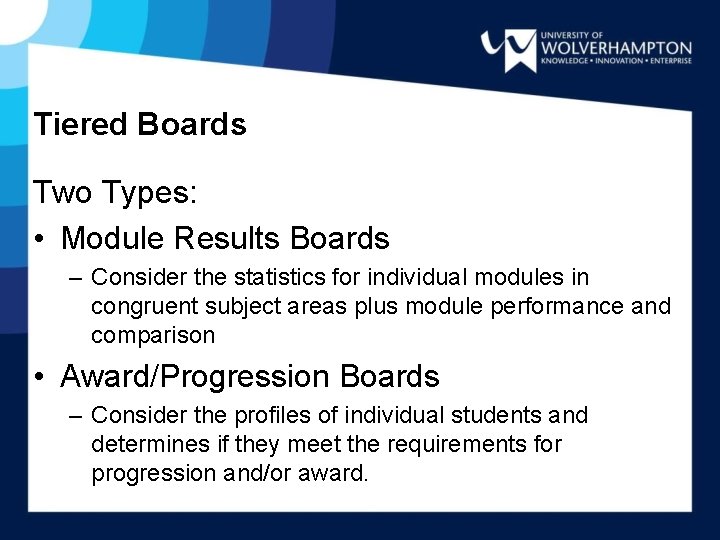 UNIVERSITY OF
WOLVERHAMPTON
KNOWLEDGE • INNOVATION • ENTERPRISE

Tiered Boards

Two Types:

• Module Results Boards
– Consider the statistics for individual modules in congruent subject areas plus module performance and comparison

• Award/Progression Boards
– Consider the profiles of individual students and determines if they meet the requirements for progression and/or award.